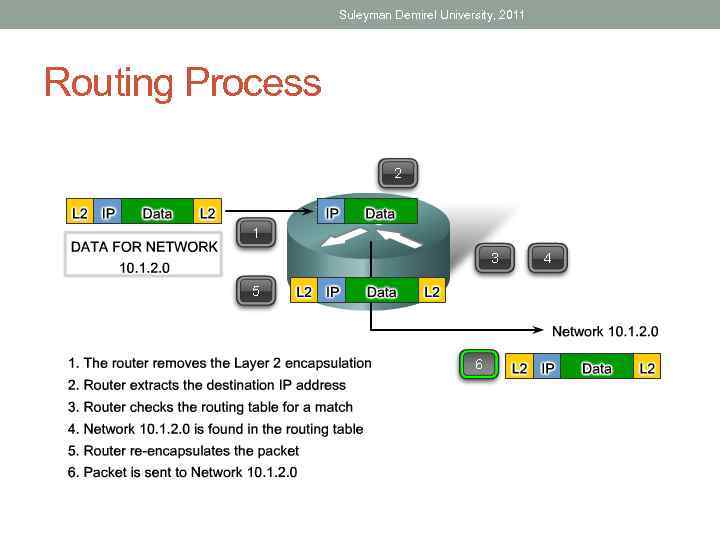 Suleyman Demirel University, 2011

Routing Process

2

L2 IP Data L2

IP Data

1

DATA FOR NETWORK 10.1.2.0

3 4

5

L2 IP Data L2

Network 10.1.2.0

6

L2 IP Data L2

1. The router removes the Layer 2 encapsulation
2. Router extracts the destination IP address
3. Router checks the routing table for a match
4. Network 10.1.2.0 is found in the routing table
5. Router re-encapsulates the packet
6. Packet is sent to Network 10.1.2.0